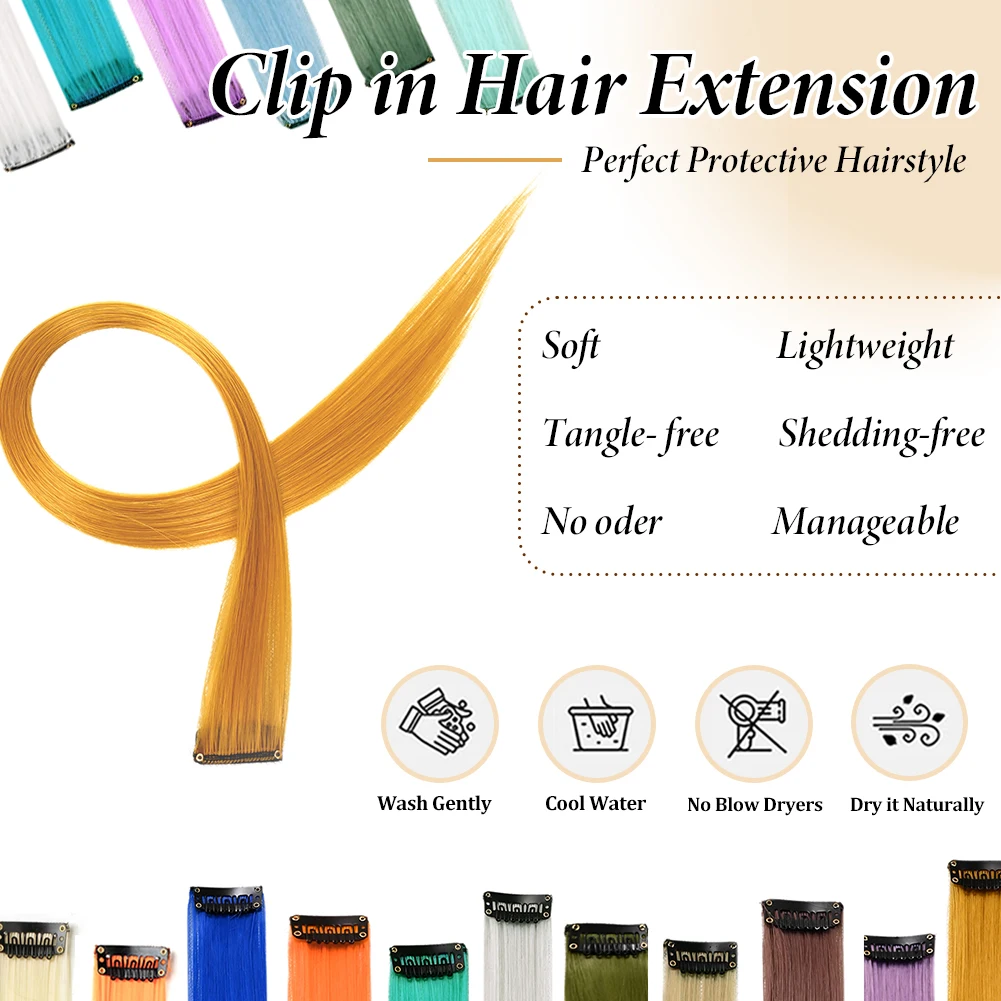 Clip in Hair Extension

Perfect Protective Hairstyle

Soft

Lightweight

Tangle- free

Shedding-free

No oder

Manageable

Wash Gently

Cool Water

No Blow Dryers

Dry it Naturally